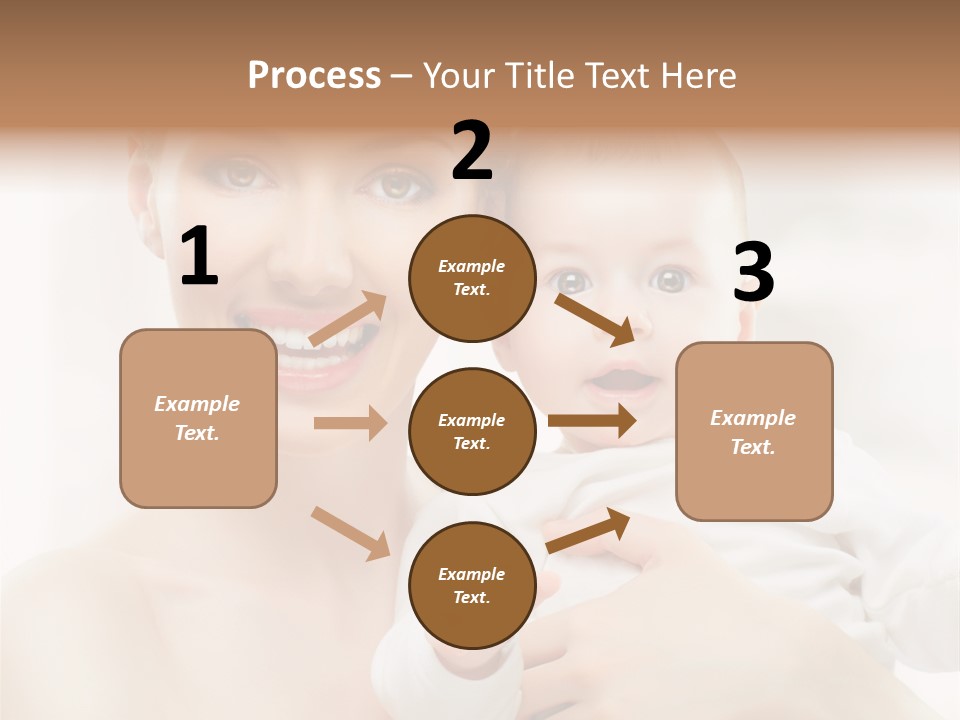 Process – Your Title Text Here

1

Example Text.

2

Example Text.

Example Text.

Example Text.

3

Example Text.